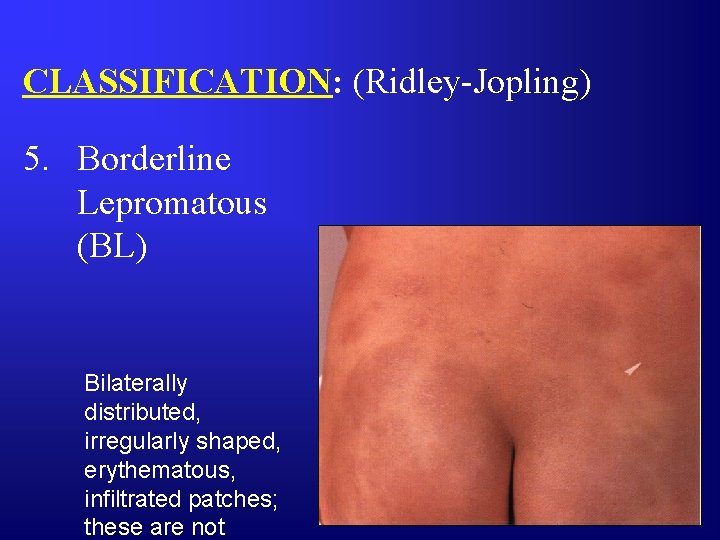 CLASSIFICATION: (Ridley-Jopling)

5. Borderline Lepromatous (BL)

Bilaterally distributed, irregularly shaped, erythematous, infiltrated patches; these are not